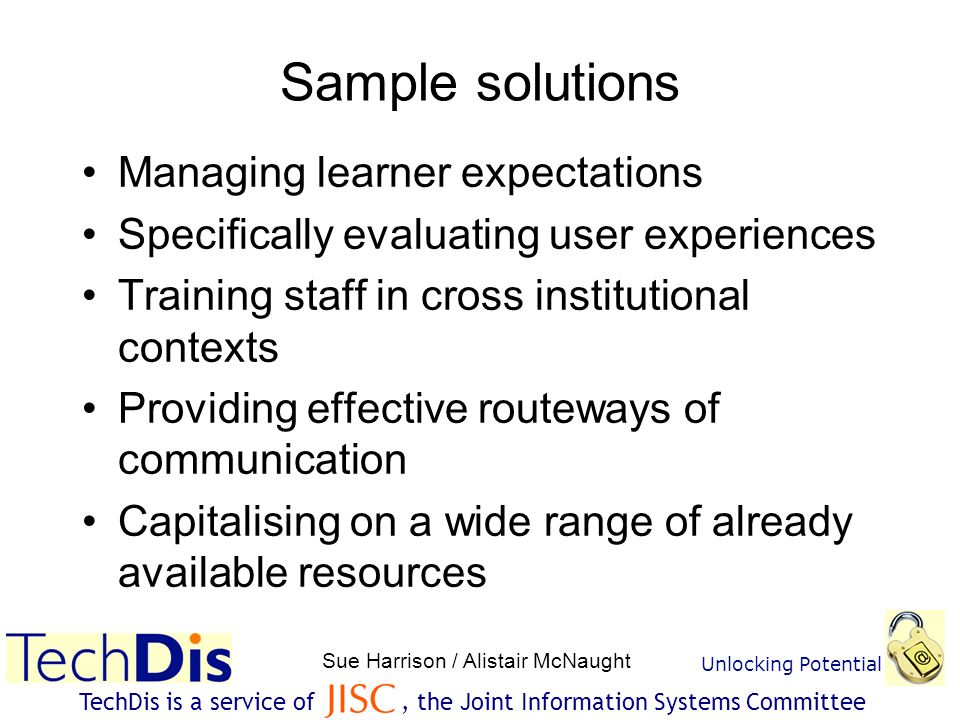 Sample solutions

• Managing learner expectations
• Specifically evaluating user experiences
• Training staff in cross institutional contexts
• Providing effective routeways of communication
• Capitalising on a wide range of already available resources

TechDis

Sue Harrison / Alistair McNaught

Unlocking Potential

TechDis is a service of JISC, the Joint Information Systems Committee